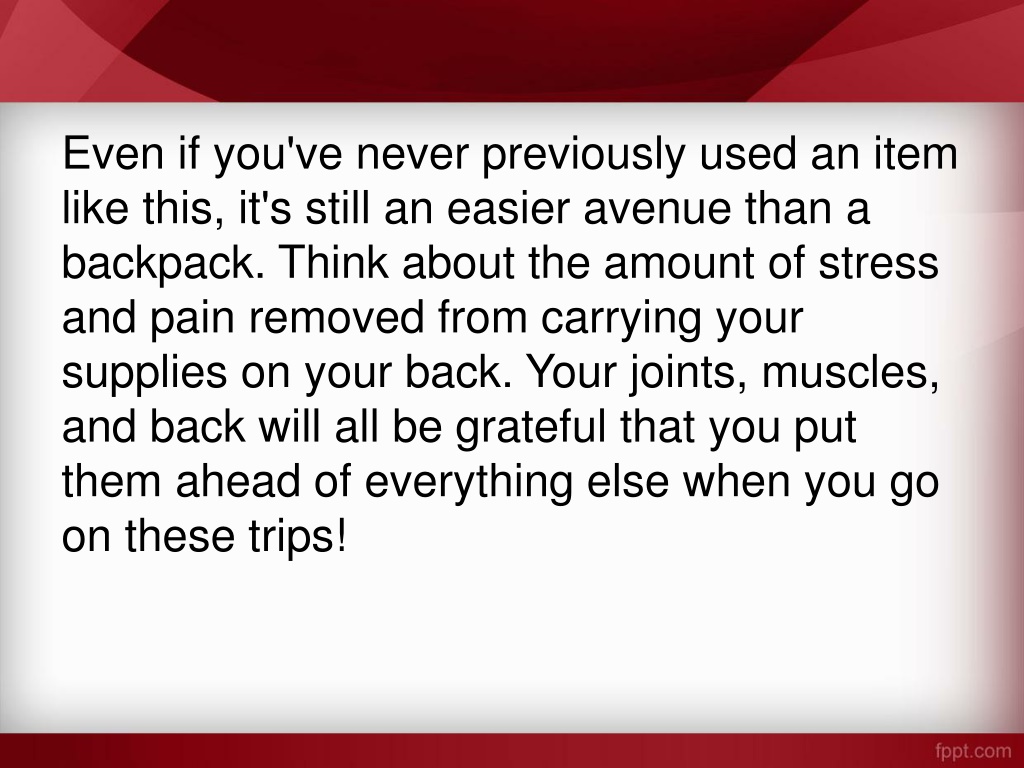 Even if you've never previously used an item like this, it's still an easier avenue than a backpack. Think about the amount of stress and pain removed from carrying your supplies on your back. Your joints, muscles, and back will all be grateful that you put them ahead of everything else when you go on these trips!

fppt.com